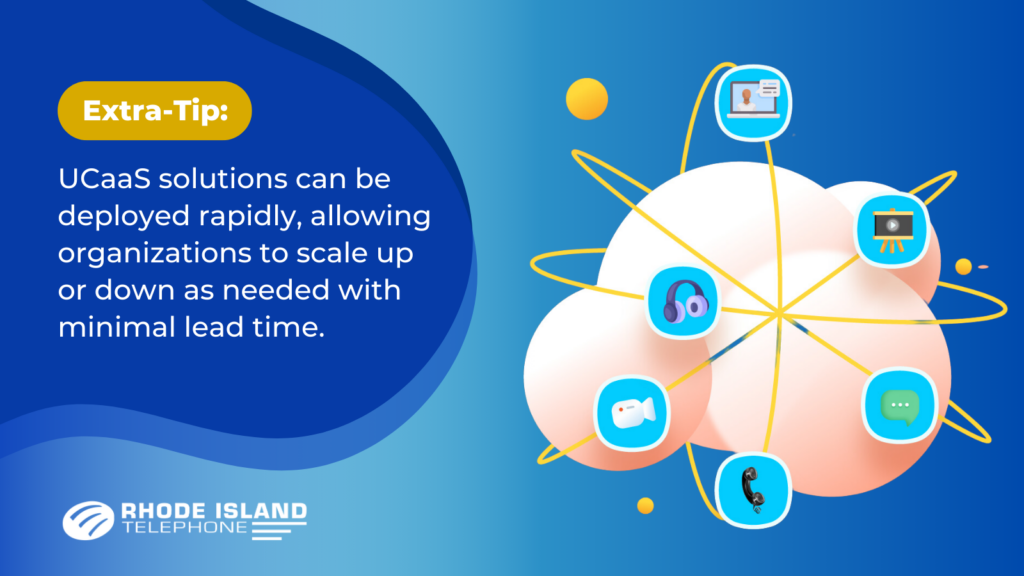 Extra-Tip:

UCaaS solutions can be deployed rapidly, allowing organizations to scale up or down as needed with minimal lead time.

RHODE ISLAND
TELEPHONE